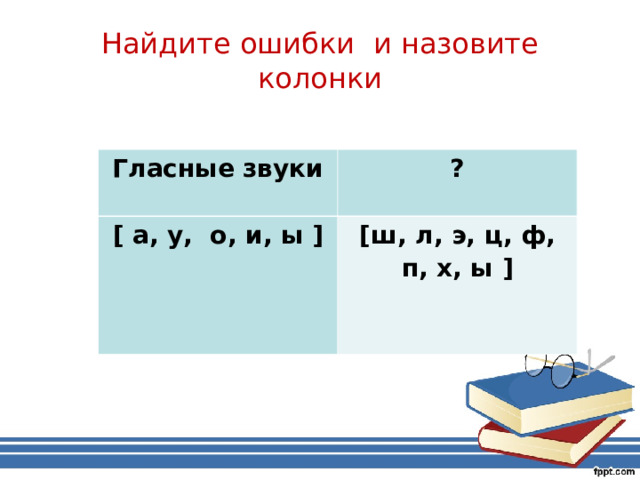 Найдите ошибки и назовите колонки

| Гласные звуки | ? |
|---|---|
| [ а, у, о, и, ы ] | [ш, л, э, ц, ф, п, х, ы ] |

fppt.com